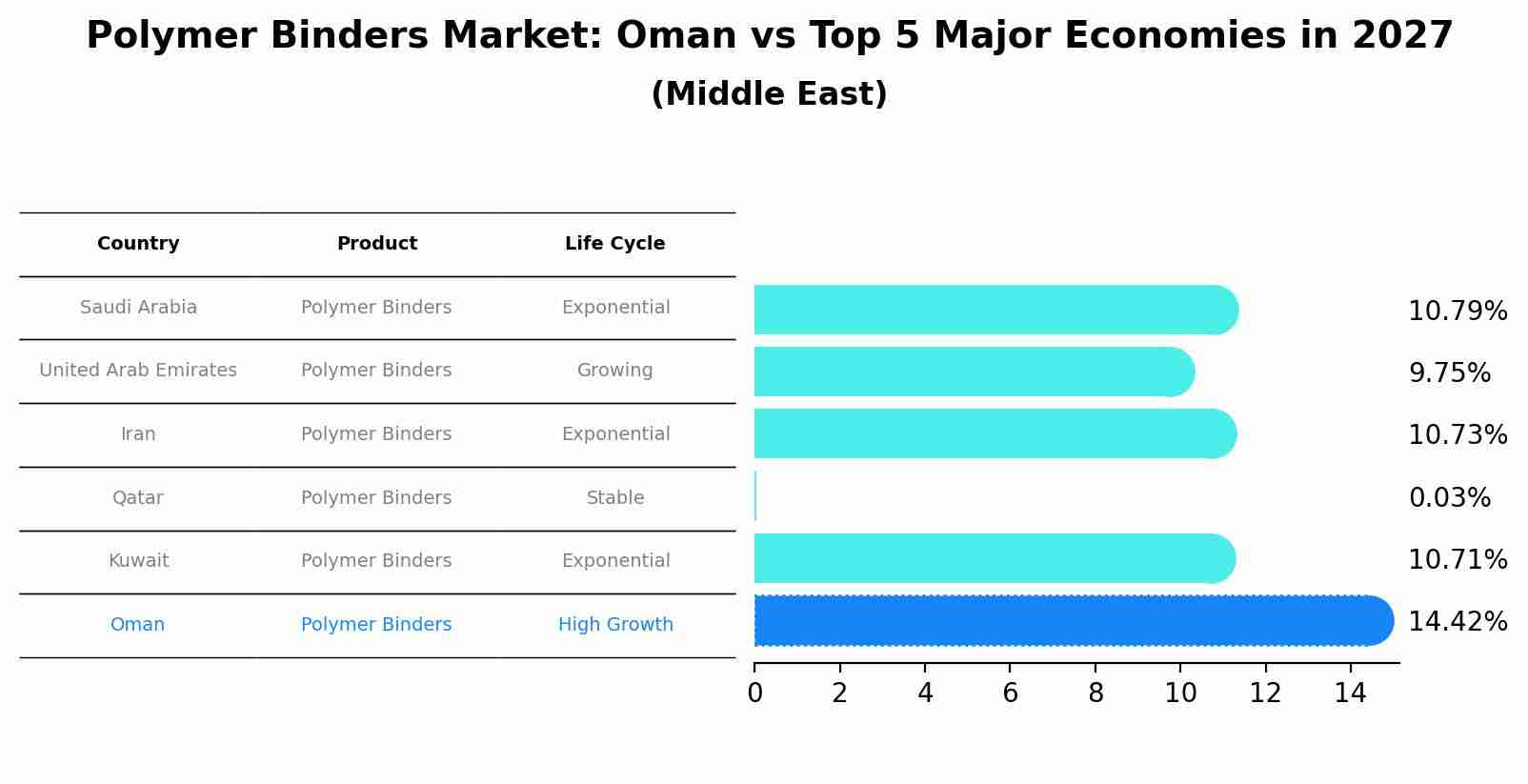 Polymer Binders Market: Oman vs Top 5 Major Economies in 2027
(Middle East)

| Country | Product | Life Cycle |
|---|---|---|
| Saudi Arabia | Polymer Binders | Exponential |
| United Arab Emirates | Polymer Binders | Growing |
| Iran | Polymer Binders | Exponential |
| Qatar | Polymer Binders | Stable |
| Kuwait | Polymer Binders | Exponential |
| Oman | Polymer Binders | High Growth |

10.79%
9.75%
10.73%
0.03%
10.71%
14.42%

0 2 4 6 8 10 12 14